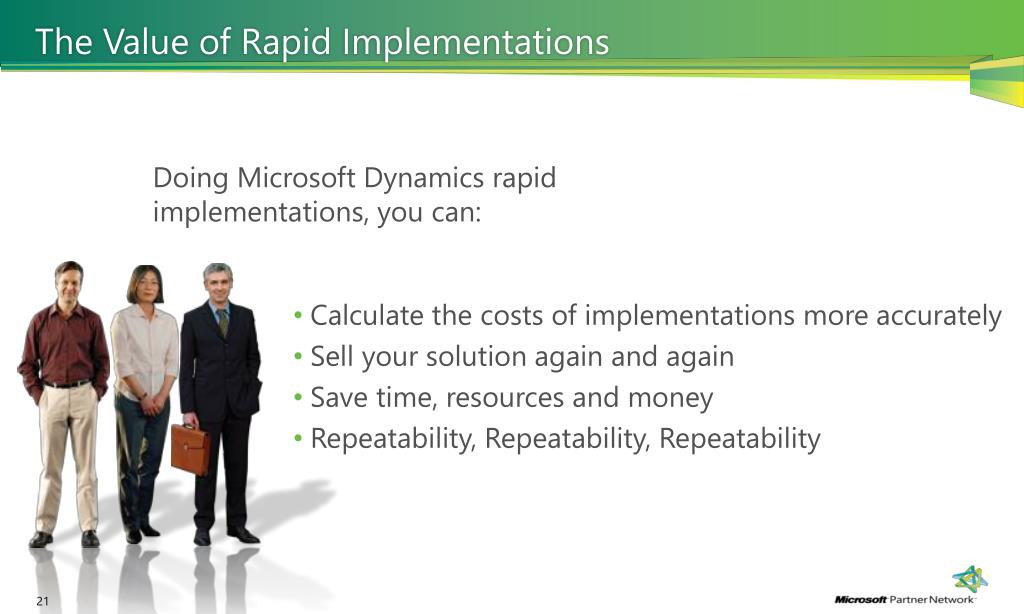 The Value of Rapid Implementations

Doing Microsoft Dynamics rapid implementations, you can:

• Calculate the costs of implementations more accurately
• Sell your solution again and again
• Save time, resources and money
• Repeatability, Repeatability, Repeatability

21

Microsoft Partner Network